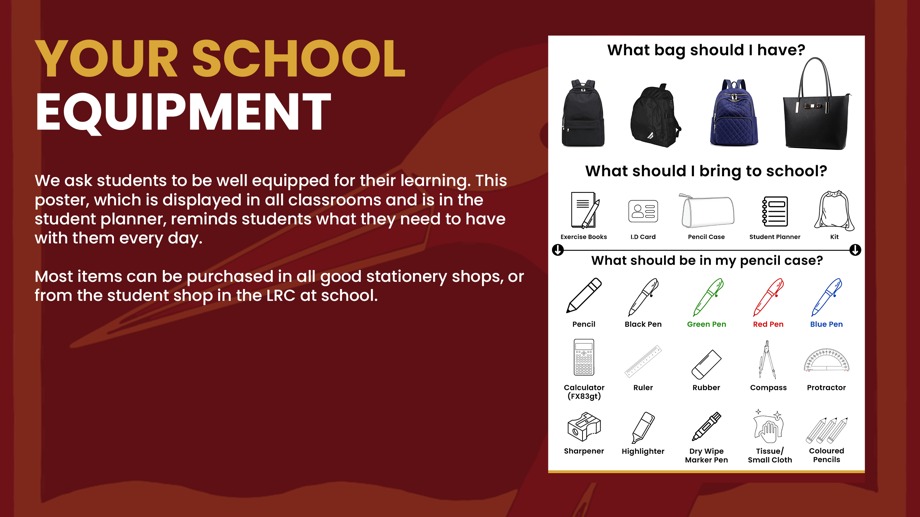 YOUR SCHOOL
EQUIPMENT

We ask students to be well equipped for their learning. This poster, which is displayed in all classrooms and is in the student planner, reminds students what they need to have with them every day.

Most items can be purchased in all good stationery shops, or from the student shop in the LRC at school.

What bag should I have?

What should I bring to school?

Exercise Books
I.D Card
Pencil Case
Student Planner
Kit

What should be in my pencil case?

Pencil
Black Pen
Green Pen
Red Pen
Blue Pen

Calculator (FX83gt)
Ruler
Rubber
Compass
Protractor

Sharpener
Highlighter
Dry Wipe Marker Pen
Tissue/ Small Cloth
Coloured Pencils